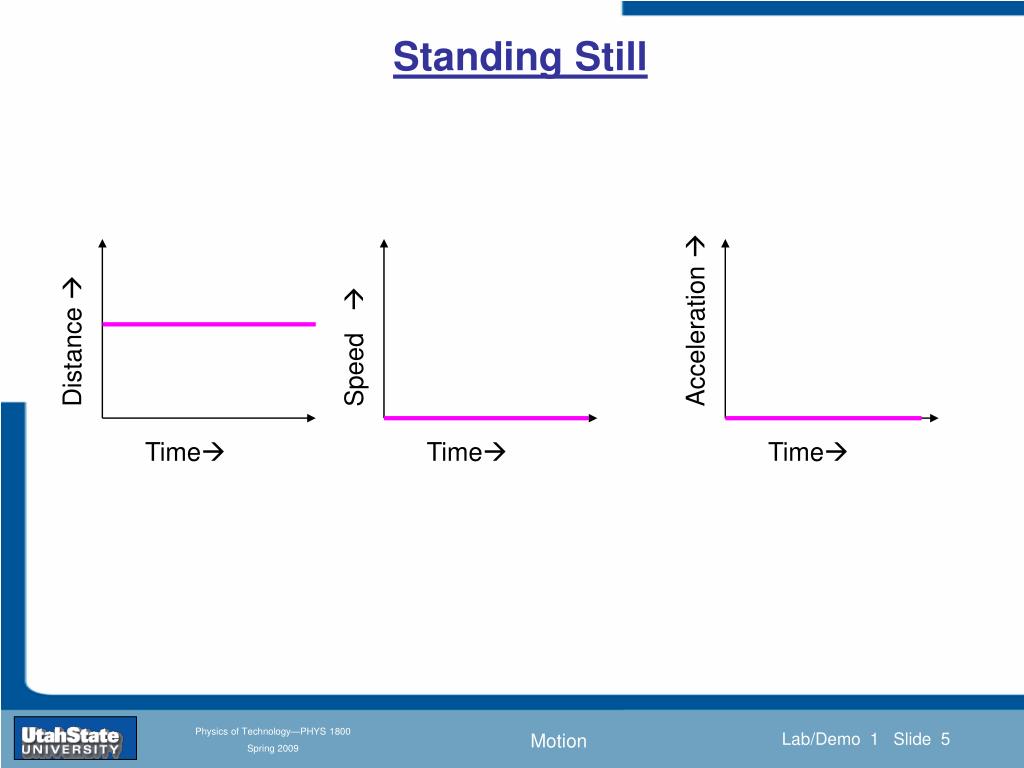 Standing Still

Distance →

Time→

Speed →

Time→

Acceleration →

Time→

UtahState UNIVERSITY

Physics of Technology—PHYS 1800
Spring 2009

Motion

Lab/Demo 1 Slide 5